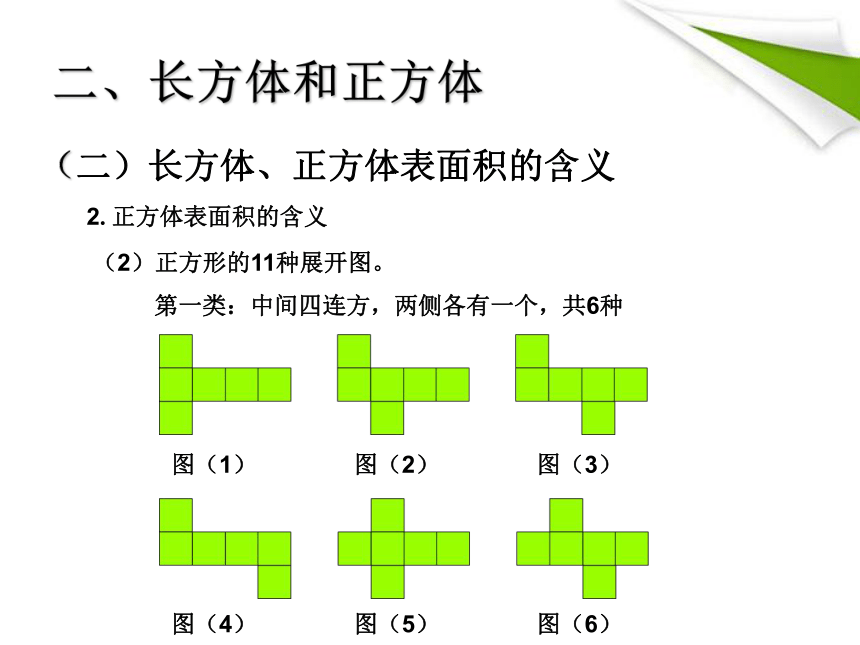 二、长方体和正方体

（二）长方体、正方体表面积的含义

2. 正方体表面积的含义

（2）正方形的11种展开图。

第一类：中间四连方，两侧各有一个，共6种

图（1）　图（2）　图（3）

图（4）　图（5）　图（6）